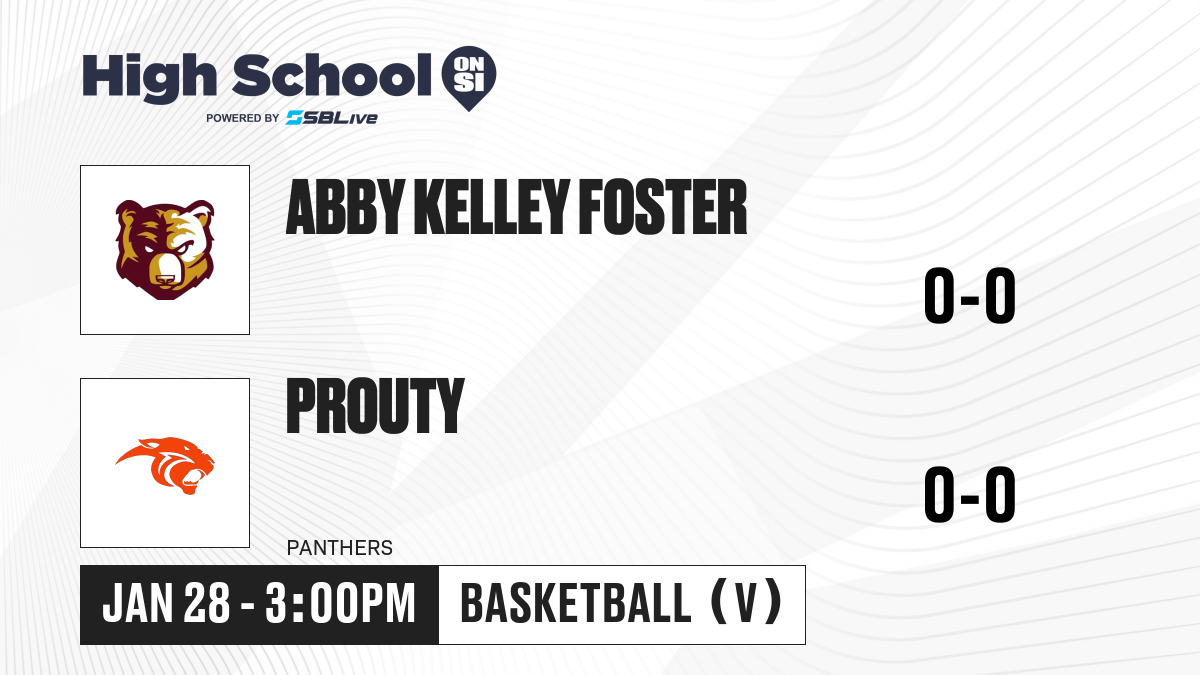 High School ON SI
POWERED BY SBLive

ABBY KELLEY FOSTER

0-0

PROUTY

0-0

PANTHERS

JAN 28 - 3:00PM

BASKETBALL (V)